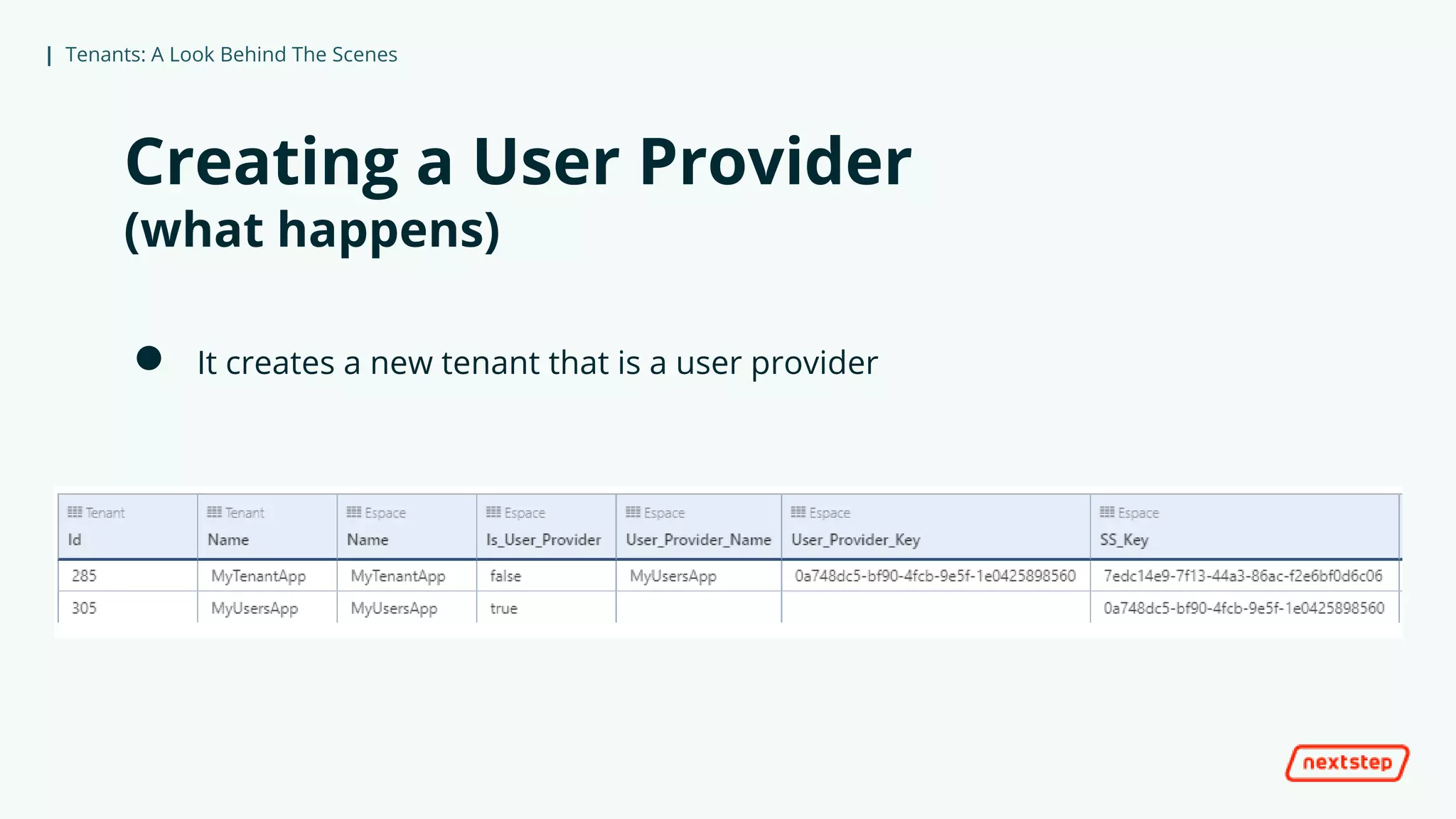 | Tenants: A Look Behind The Scenes

Creating a User Provider
(what happens)

● It creates a new tenant that is a user provider

| Tenant Id | Tenant Name | Espace Name | Espace Is_User_Provider | Espace User_Provider_Name | Espace User_Provider_Key | Espace SS_Key |
|---|---|---|---|---|---|---|
| 285 | MyTenantApp | MyTenantApp | false | MyUsersApp | 0a748dc5-bf90-4fcb-9e5f-1e0425898560 | 7edc14e9-7f13-44a3-86ac-f2e6bf0d6c06 |
| 305 | MyUsersApp | MyUsersApp | true | | | 0a748dc5-bf90-4fcb-9e5f-1e0425898560 |

nextstep